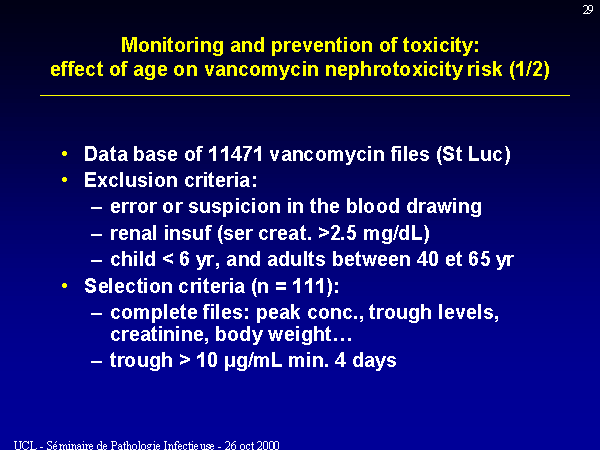 29

Monitoring and prevention of toxicity: effect of age on vancomycin nephrotoxicity risk (1/2)

• Data base of 11471 vancomycin files (St Luc)
• Exclusion criteria:
– error or suspicion in the blood drawing
– renal insuf (ser creat. >2.5 mg/dL)
– child < 6 yr, and adults between 40 et 65 yr
• Selection criteria (n = 111):
– complete files: peak conc., trough levels, creatinine, body weight…
– trough > 10 µg/mL min. 4 days

UCL - Séminaire de Pathologie Infectieuse - 26 oct 2000